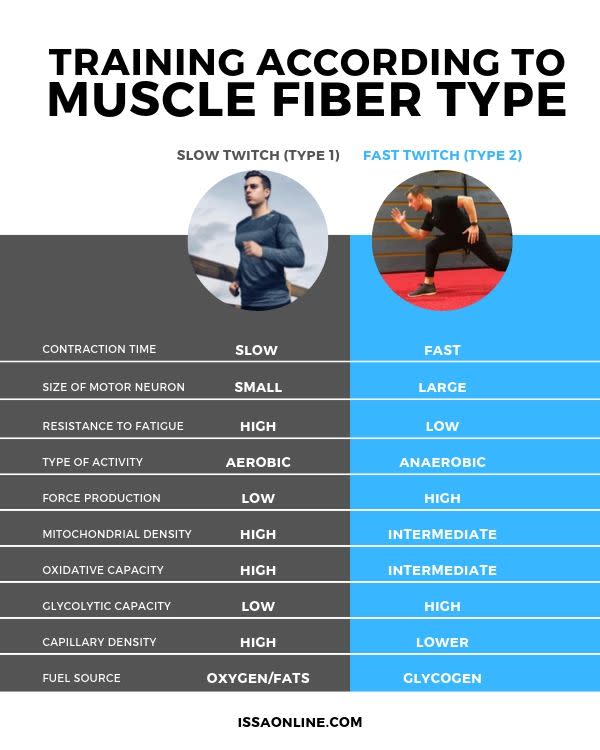 TRAINING ACCORDING TO MUSCLE FIBER TYPE

|  | SLOW TWITCH (TYPE 1) | FAST TWITCH (TYPE 2) |
|---|---|---|
| CONTRACTION TIME | SLOW | FAST |
| SIZE OF MOTOR NEURON | SMALL | LARGE |
| RESISTANCE TO FATIGUE | HIGH | LOW |
| TYPE OF ACTIVITY | AEROBIC | ANAEROBIC |
| FORCE PRODUCTION | LOW | HIGH |
| MITOCHONDRIAL DENSITY | HIGH | INTERMEDIATE |
| OXIDATIVE CAPACITY | HIGH | INTERMEDIATE |
| GLYCOLYTIC CAPACITY | LOW | HIGH |
| CAPILLARY DENSITY | HIGH | LOWER |
| FUEL SOURCE | OXYGEN/FATS | GLYCOGEN |

ISSAONLINE.COM